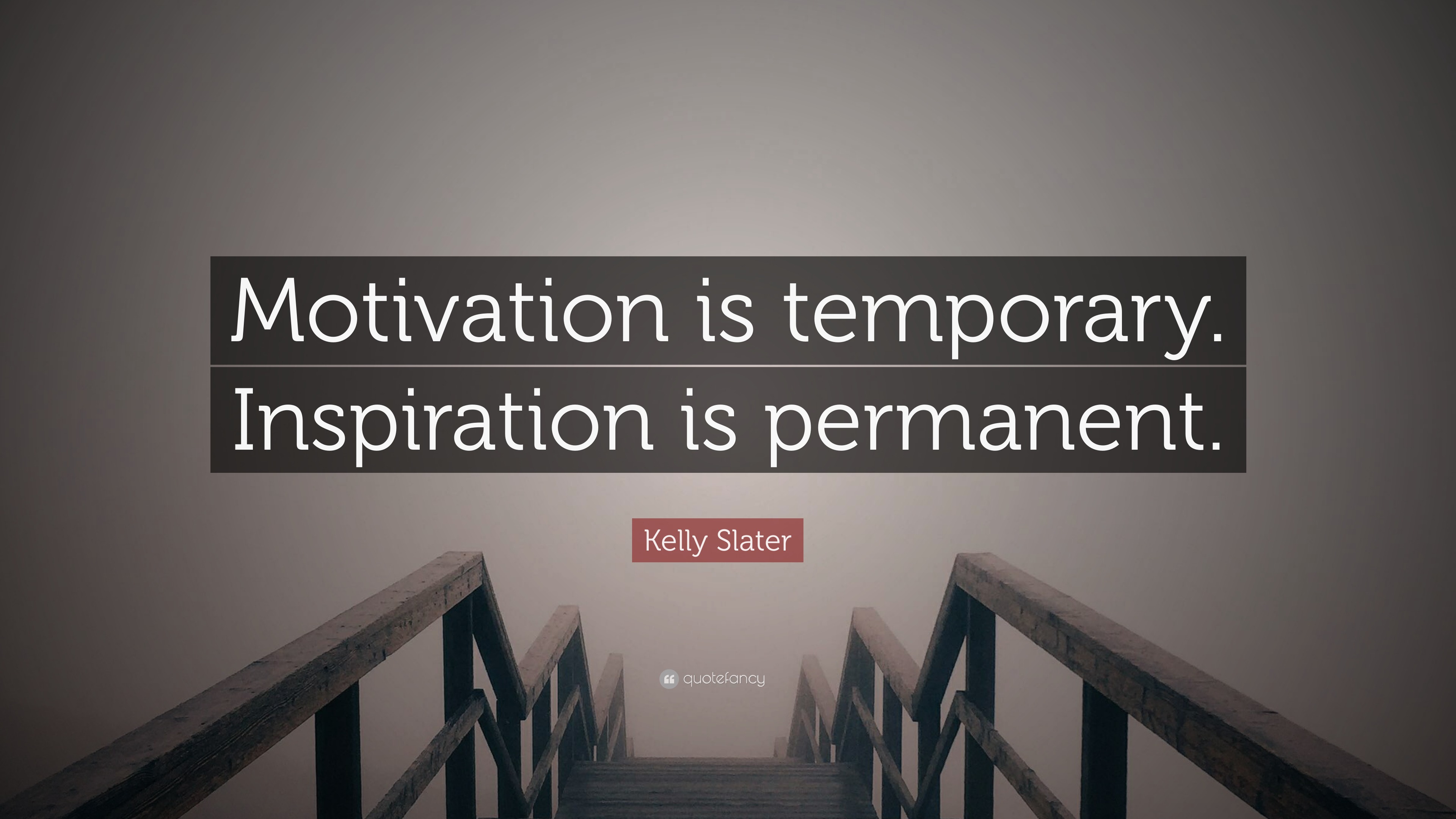 Motivation is temporary. Inspiration is permanent.

Kelly Slater

quotefancy